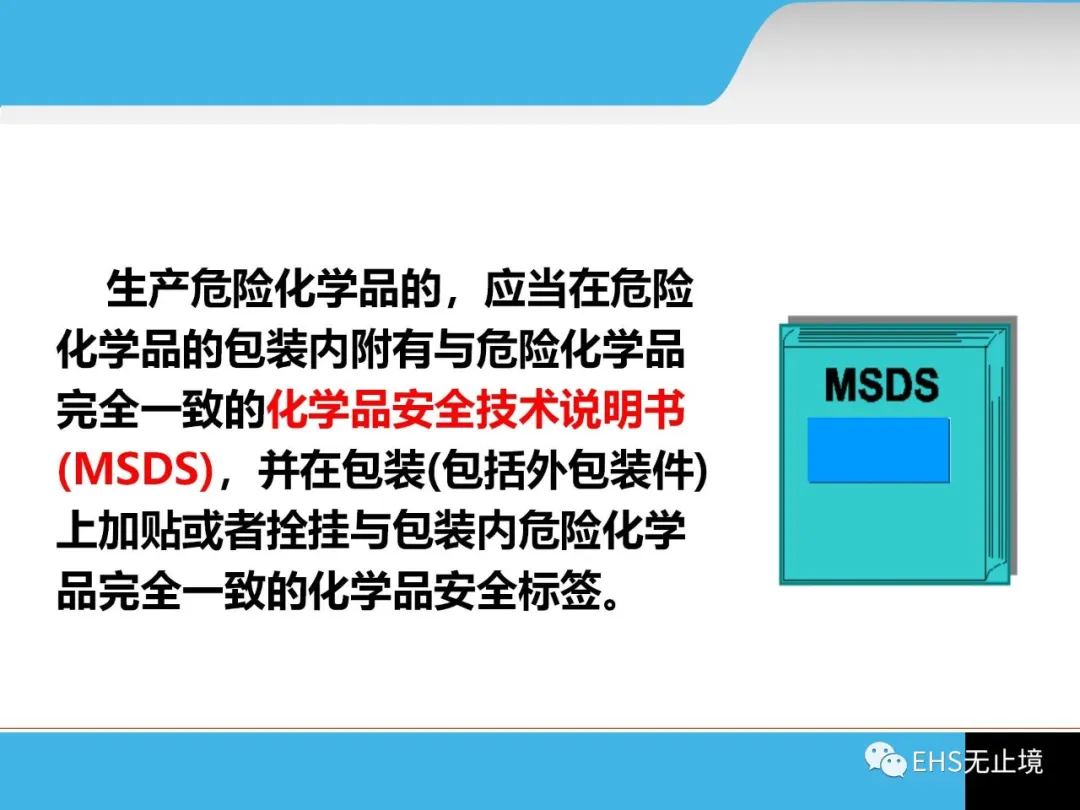 生产危险化学品的，应当在危险化学品的包装内附有与危险化学品完全一致的化学品安全技术说明书(MSDS)，并在包装(包括外包装件)上加贴或者拴挂与包装内危险化学品完全一致的化学品安全标签。

MSDS

EHS无止境